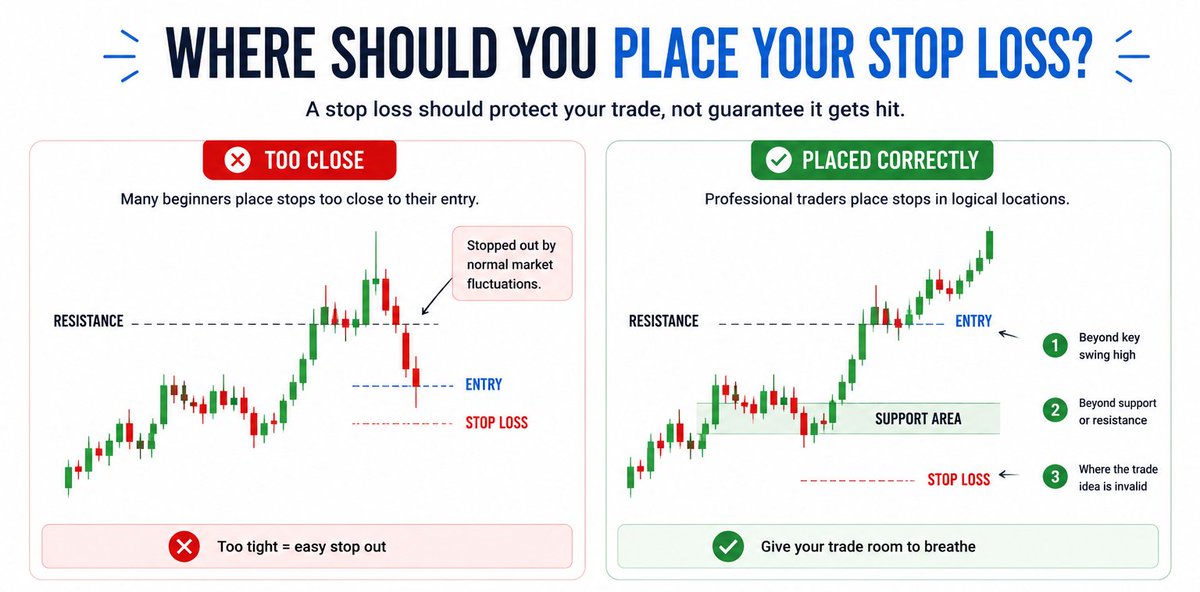 WHERE SHOULD YOU PLACE YOUR STOP LOSS?

A stop loss should protect your trade, not guarantee it gets hit.

TOO CLOSE

Many beginners place stops too close to their entry.

Stopped out by normal market fluctuations.

RESISTANCE

ENTRY

STOP LOSS

Too tight = easy stop out

PLACED CORRECTLY

Professional traders place stops in logical locations.

RESISTANCE

ENTRY

SUPPORT AREA

STOP LOSS

1 Beyond key swing high

2 Beyond support or resistance

3 Where the trade idea is invalid

Give your trade room to breathe